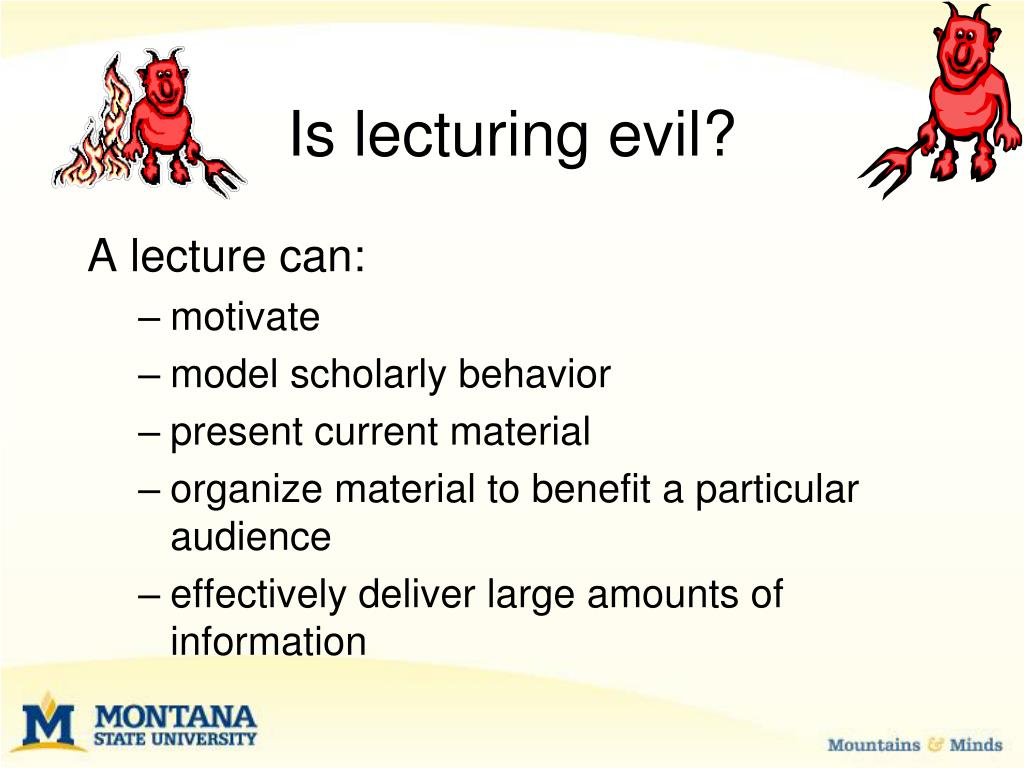 Is lecturing evil?

A lecture can:

– motivate
– model scholarly behavior
– present current material
– organize material to benefit a particular audience
– effectively deliver large amounts of information

M MONTANA STATE UNIVERSITY

Mountains & Minds